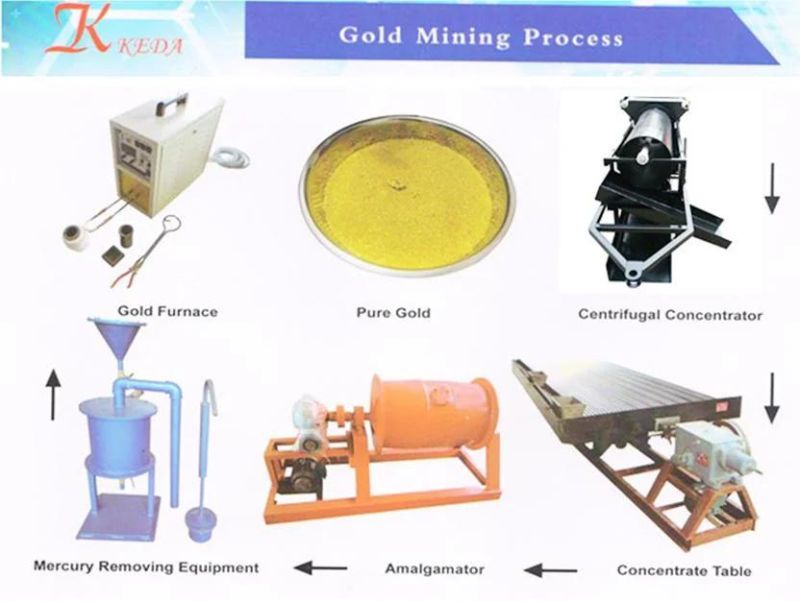 K KEDA

Gold Mining Process

Gold Furnace

Pure Gold

Centrifugal Concentrator

Mercury Removing Equipment

Amalgamator

Concentrate Table